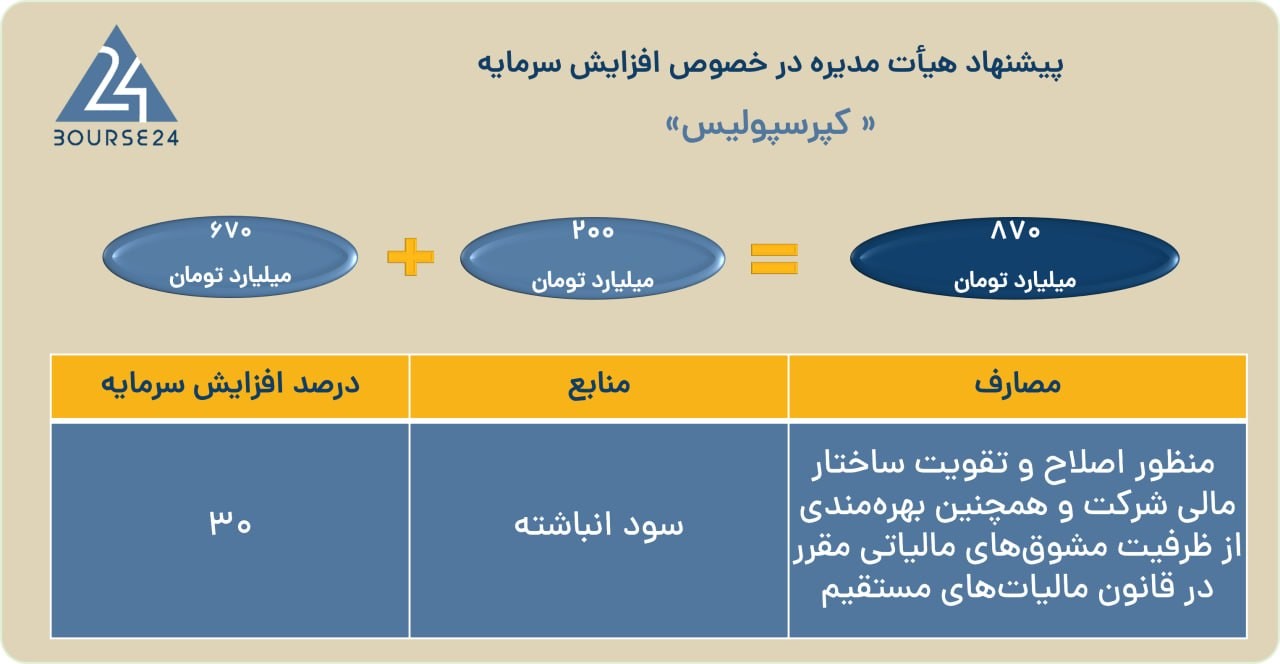 24
BOURSE24

پیشنهاد هیأت مدیره در خصوص افزایش سرمایه

« کپرسپولیس»

۸۷۰
میلیارد تومان

=

۲۰۰
میلیارد تومان

+

۶۷۰
میلیارد تومان

| مصارف | منابع | درصد افزایش سرمایه |
|---|---|---|
| منظور اصلاح و تقویت ساختار مالی شرکت و همچنین بهره‌مندی از ظرفیت مشوق‌های مالیاتی مقرر در قانون مالیات‌های مستقیم | سود انباشته | ۳۰ |